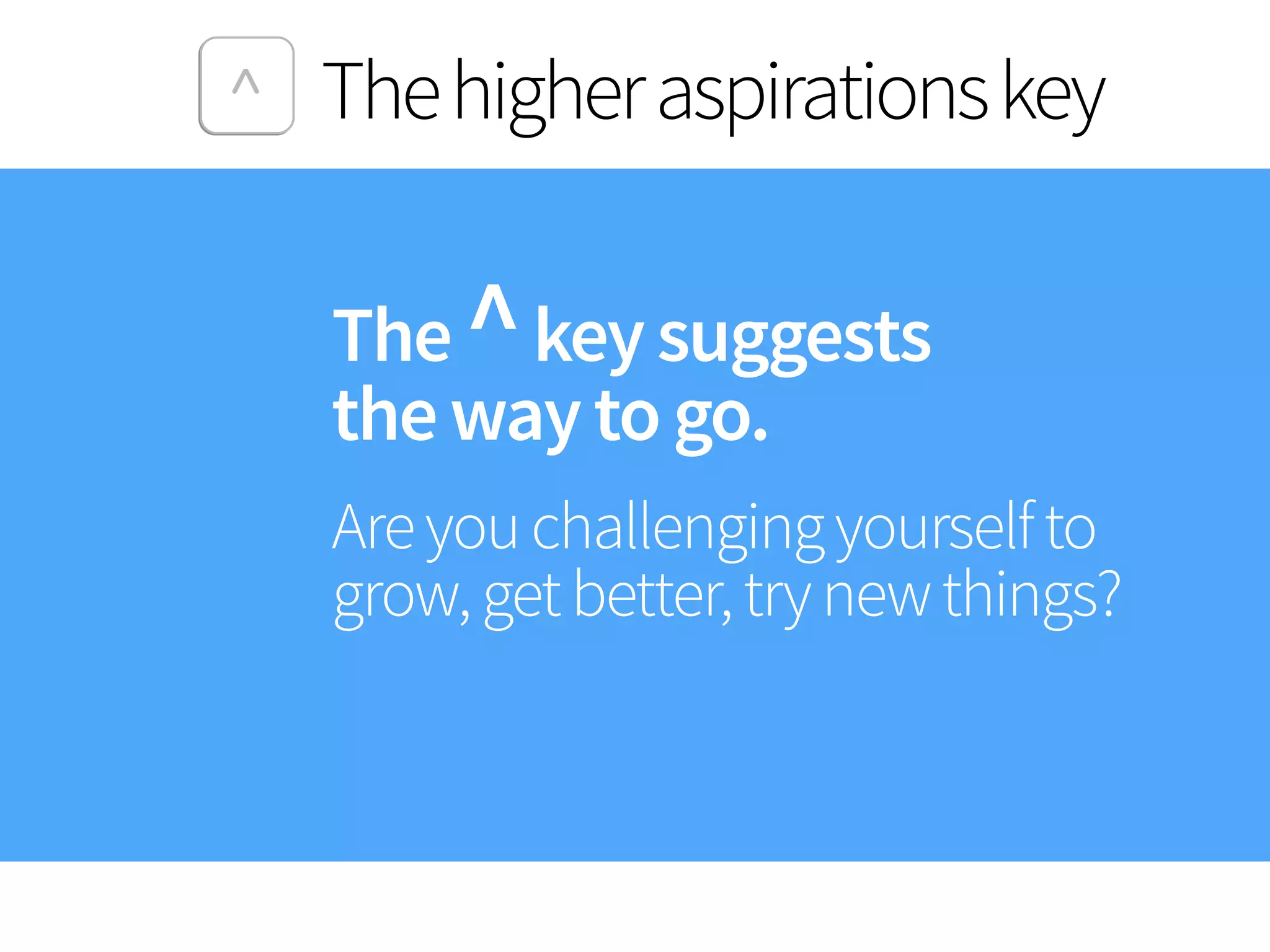 ^ The higher aspirations key

The ^ key suggests the way to go.

Are you challenging yourself to grow, get better, try new things?